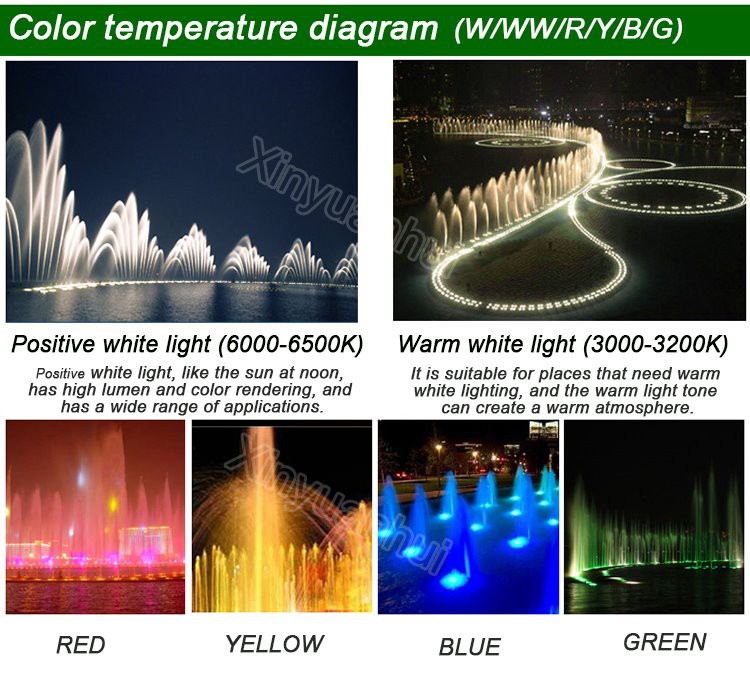 Color temperature diagram (W/WW/R/Y/B/G)

Xinyuanhui

Positive white light (6000-6500K)

Positive white light, like the sun at noon, has high lumen and color rendering, and has a wide range of applications.

Warm white light (3000-3200K)

It is suitable for places that need warm white lighting, and the warm light tone can create a warm atmosphere.

Xinyuanhui

RED

YELLOW

BLUE

GREEN